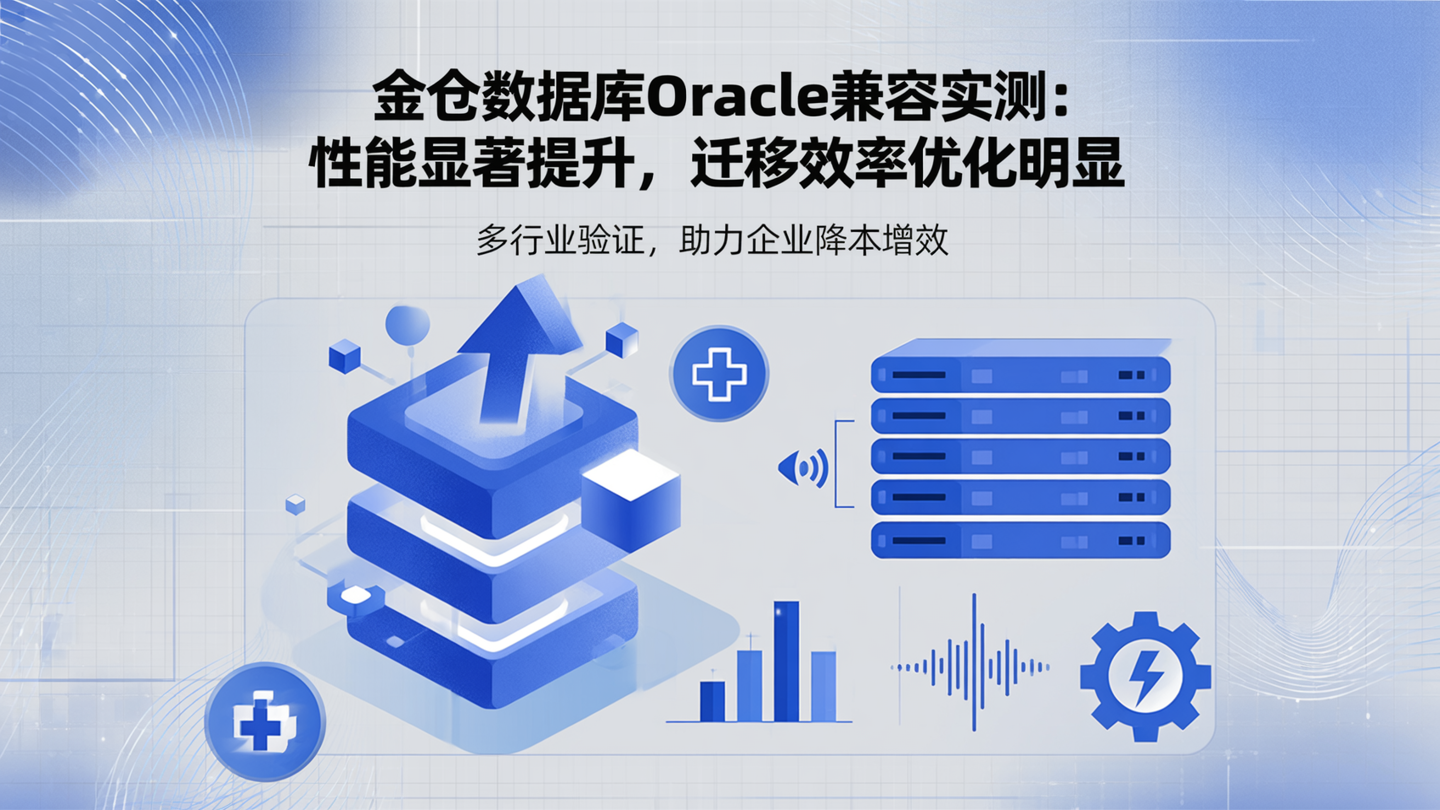 金仓数据库Oracle兼容实测：
性能显著提升，迁移效率优化明显

多行业验证，助力企业降本增效